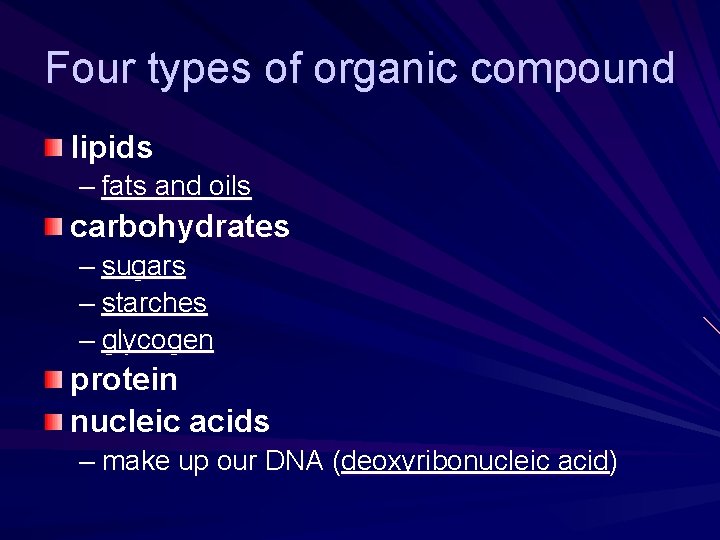 Four types of organic compound

lipids
– fats and oils

carbohydrates
– sugars
– starches
– glycogen

protein

nucleic acids
– make up our DNA (deoxyribonucleic acid)